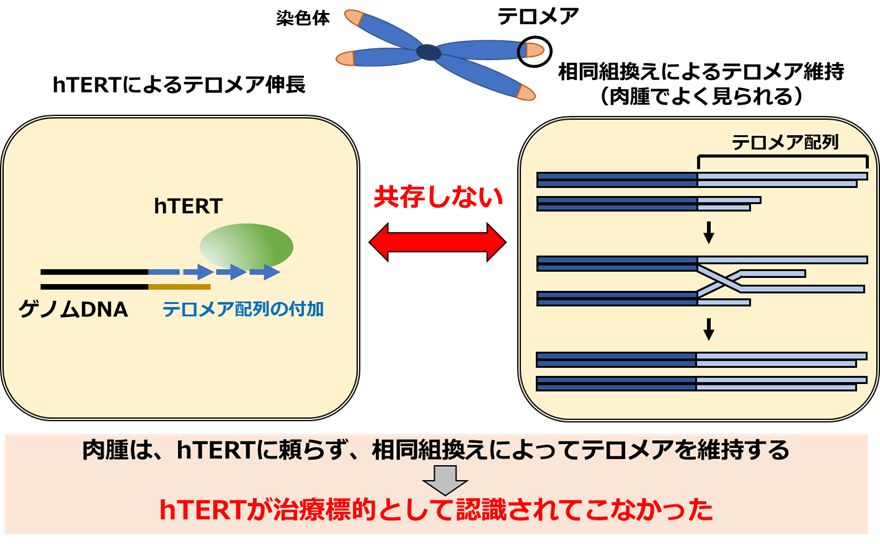 染色体

テロメア

hTERTによるテロメア伸長

相同組換えによるテロメア維持
（肉腫でよく見られる）

hTERT

ゲノムDNA

テロメア配列の付加

共存しない

テロメア配列

肉腫は、hTERTに頼らず、相同組換えによってテロメアを維持する

hTERTが治療標的として認識されてこなかった